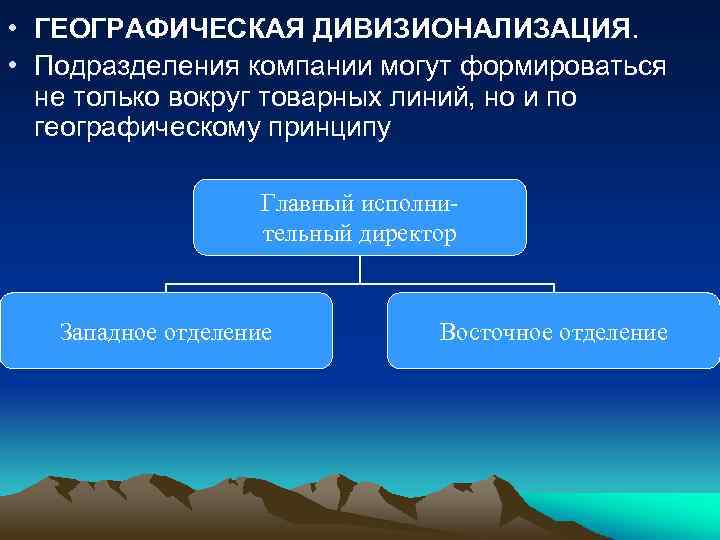 • ГЕОГРАФИЧЕСКАЯ ДИВИЗИОНАЛИЗАЦИЯ.
• Подразделения компании могут формироваться не только вокруг товарных линий, но и по географическому принципу

Главный исполнительный директор

Западное отделение

Восточное отделение